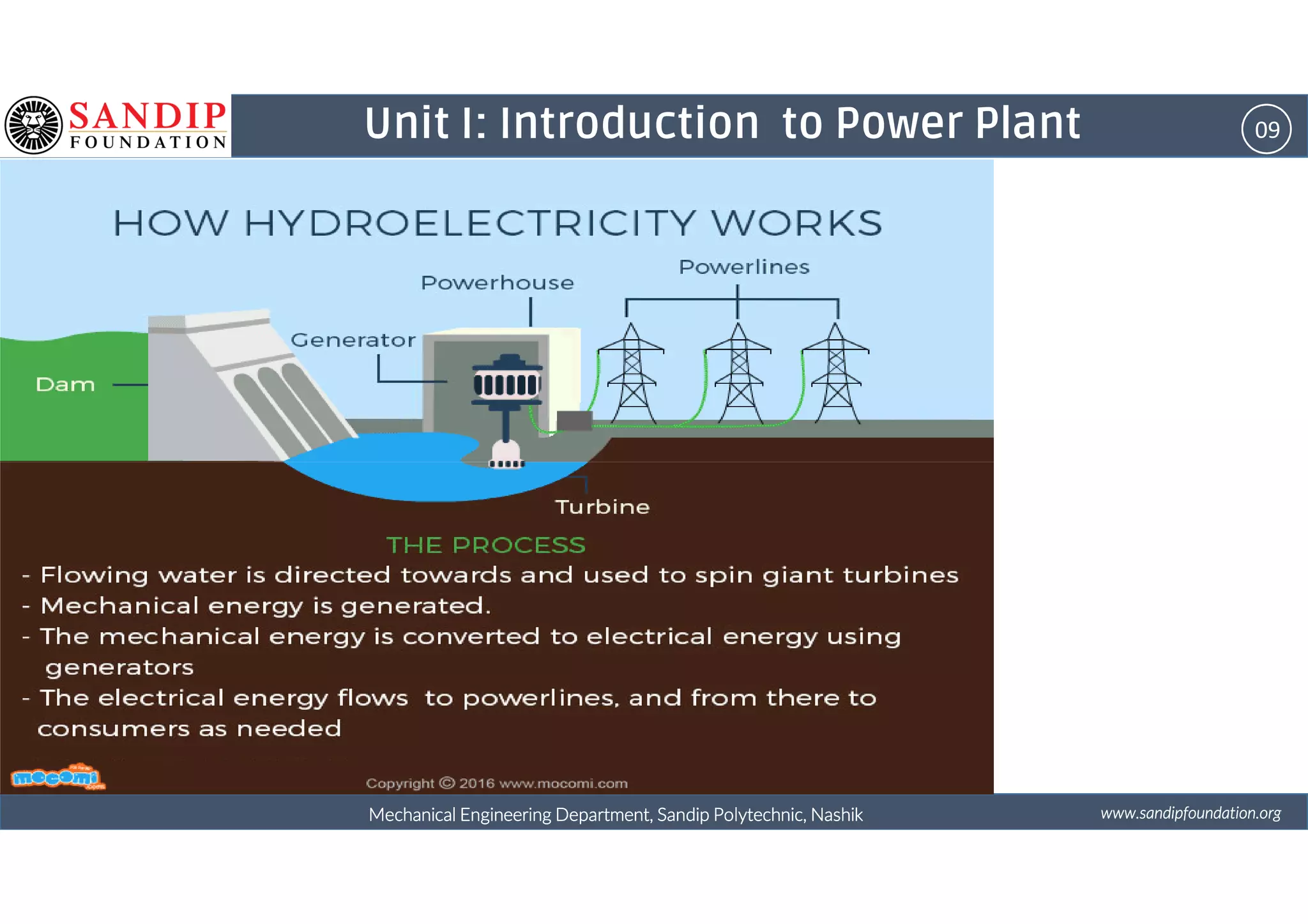 SANDIP FOUNDATION

Unit I: Introduction to Power Plant

09

HOW HYDROELECTRICITY WORKS

Powerlines

Powerhouse

Generator

Dam

Turbine

THE PROCESS

- Flowing water is directed towards and used to spin giant turbines
- Mechanical energy is generated.
- The mechanical energy is converted to electrical energy using generators
- The electrical energy flows to powerlines, and from there to consumers as needed

mocomi

Copyright © 2016 www.mocomi.com

Mechanical Engineering Department, Sandip Polytechnic, Nashik

www.sandipfoundation.org